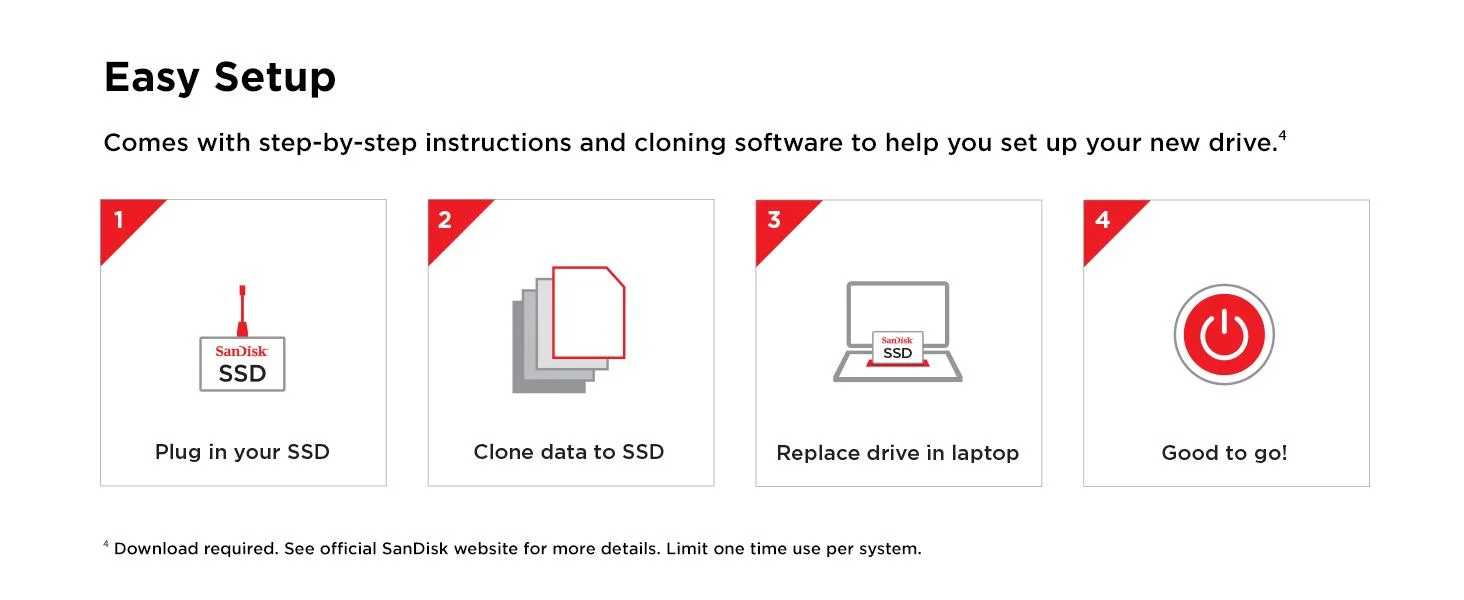 Easy Setup

Comes with step-by-step instructions and cloning software to help you set up your new drive.$^4$

1

SanDisk
SSD

Plug in your SSD

2

Clone data to SSD

3

SanDisk
SSD

Replace drive in laptop

4

Good to go!

$^4$ Download required. See official SanDisk website for more details. Limit one time use per system.